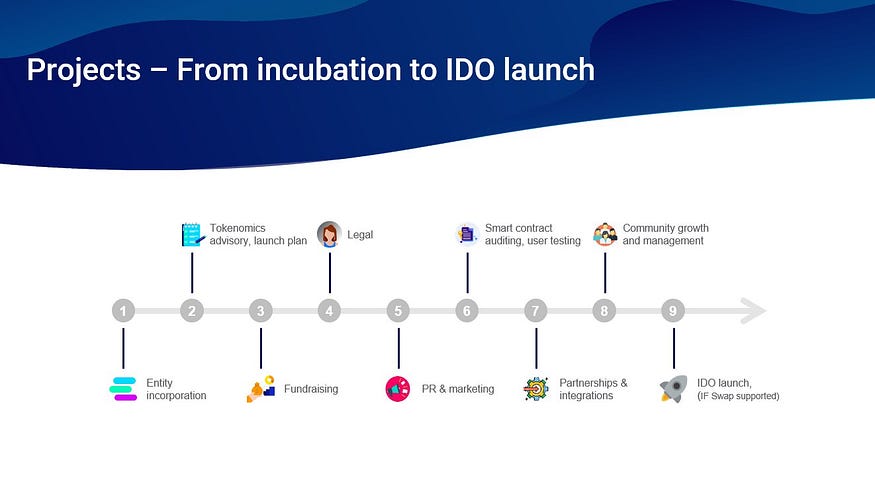 Projects – From incubation to IDO launch

Tokenomics advisory, launch plan

Legal

Smart contract auditing, user testing

Community growth and management

1 2 3 4 5 6 7 8 9

Entity incorporation

Fundraising

PR & marketing

Partnerships & integrations

IDO launch, (IF Swap supported)